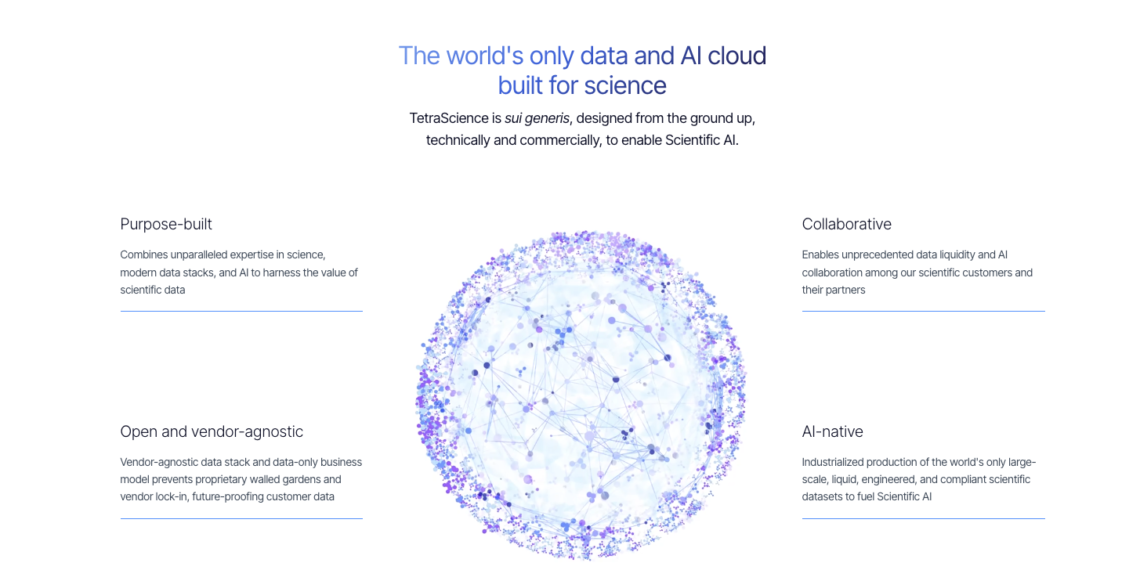 The world's only data and AI cloud built for science

TetraScience is sui generis, designed from the ground up, technically and commercially, to enable Scientific AI.

Purpose-built

Combines unparalleled expertise in science, modern data stacks, and AI to harness the value of scientific data

Open and vendor-agnostic

Vendor-agnostic data stack and data-only business model prevents proprietary walled gardens and vendor lock-in, future-proofing customer data

Collaborative

Enables unprecedented data liquidity and AI collaboration among our scientific customers and their partners

AI-native

Industrialized production of the world's only large-scale, liquid, engineered, and compliant scientific datasets to fuel Scientific AI